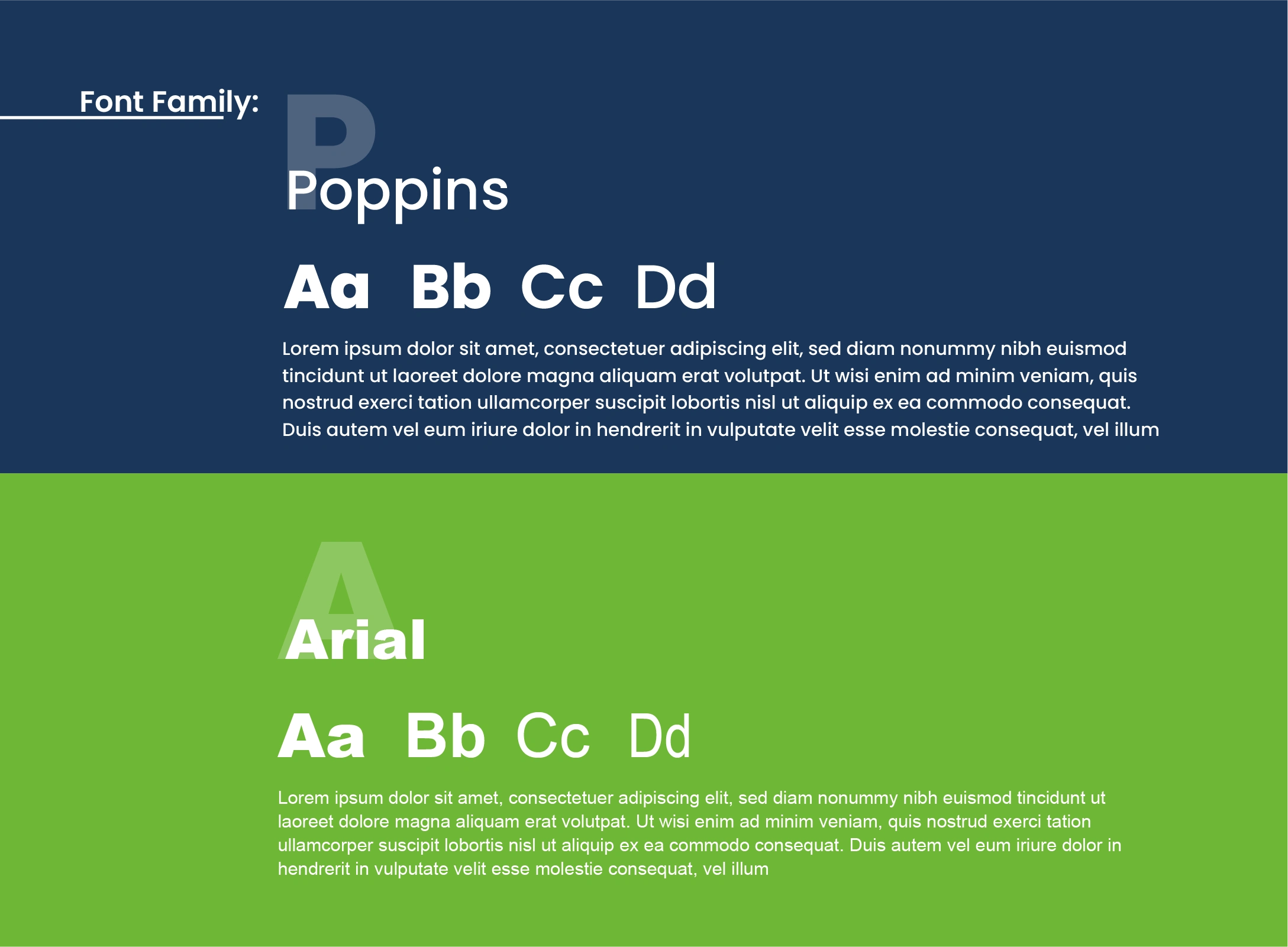 Font Family:

P

Poppins

Aa Bb Cc Dd

Lorem ipsum dolor sit amet, consectetuer adipiscing elit, sed diam nonummy nibh euismod tincidunt ut laoreet dolore magna aliquam erat volutpat. Ut wisi enim ad minim veniam, quis nostrud exerci tation ullamcorper suscipit lobortis nisl ut aliquip ex ea commodo consequat. Duis autem vel eum iriure dolor in hendrerit in vulputate velit esse molestie consequat, vel illum

A

Arial

Aa Bb Cc Dd

Lorem ipsum dolor sit amet, consectetuer adipiscing elit, sed diam nonummy nibh euismod tincidunt ut laoreet dolore magna aliquam erat volutpat. Ut wisi enim ad minim veniam, quis nostrud exerci tation ullamcorper suscipit lobortis nisl ut aliquip ex ea commodo consequat. Duis autem vel eum iriure dolor in hendrerit in vulputate velit esse molestie consequat, vel illum